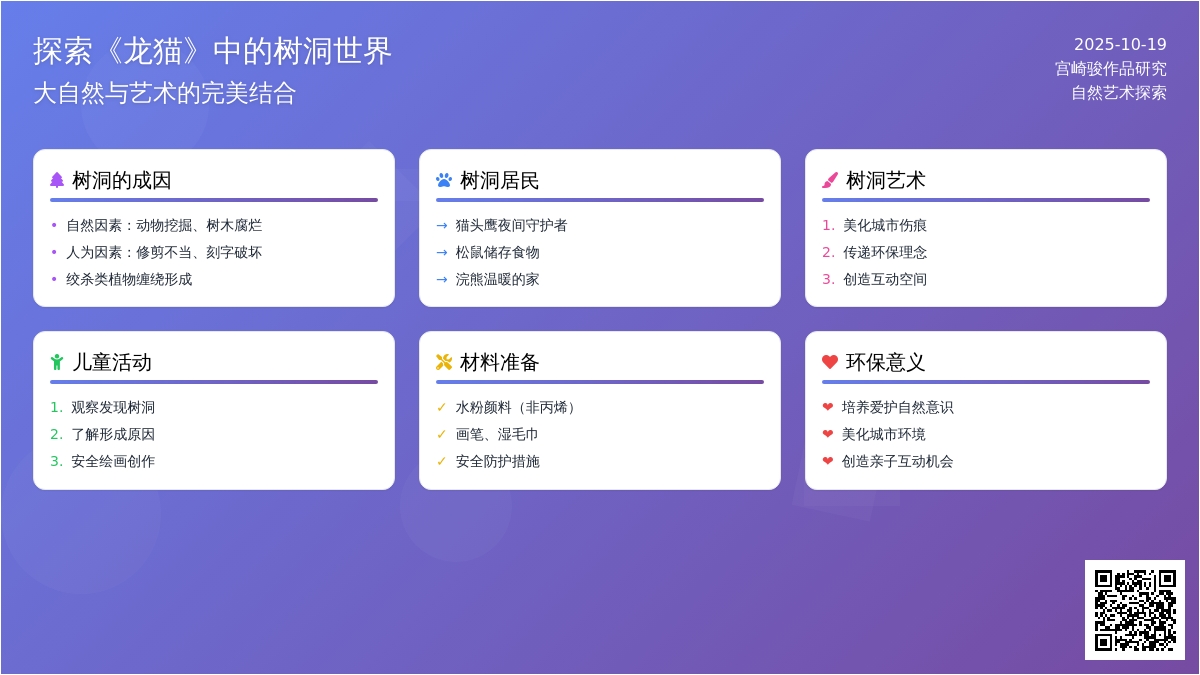 探索《龙猫》中的树洞世界
大自然与艺术的完美结合

2025-10-19
宫崎骏作品研究
自然艺术探索

树洞的成因
• 自然因素：动物挖掘、树木腐烂
• 人为因素：修剪不当、刻字破坏
• 绞杀类植物缠绕形成

树洞居民
→ 猫头鹰夜间守护者
→ 松鼠储存食物
→ 浣熊温暖的家

树洞艺术
1. 美化城市伤痕
2. 传递环保理念
3. 创造互动空间

儿童活动
1. 观察发现树洞
2. 了解形成原因
3. 安全绘画创作

材料准备
✓ 水粉颜料（非丙烯）
✓ 画笔、湿毛巾
✓ 安全防护措施

环保意义
❤ 培养爱护自然意识
❤ 美化城市环境
❤ 创造亲子互动机会